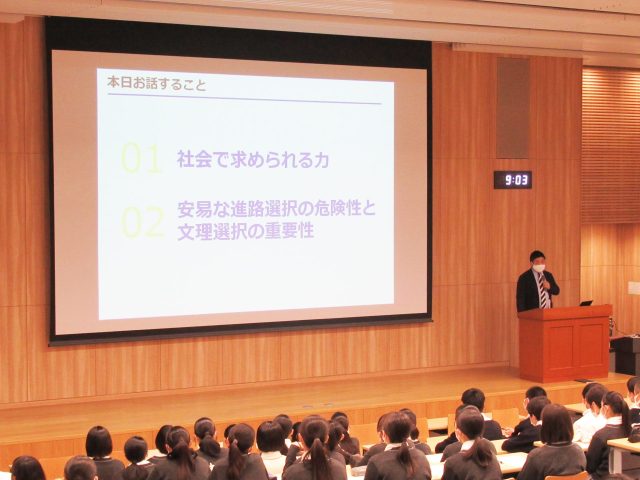 本日お話すること

01 社会で求められる力

02 安易な進路選択の危険性と文理選択の重要性

9:03